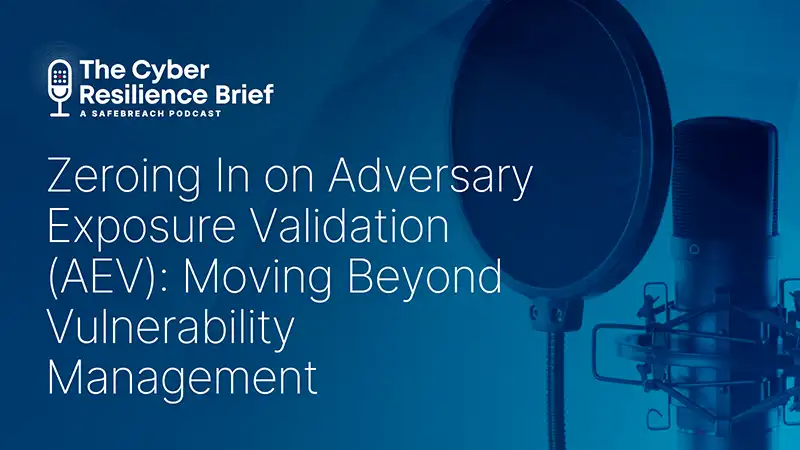 The Cyber Resilience Brief
A SAFEBREACH PODCAST

Zeroing In on Adversary Exposure Validation (AEV): Moving Beyond Vulnerability Management